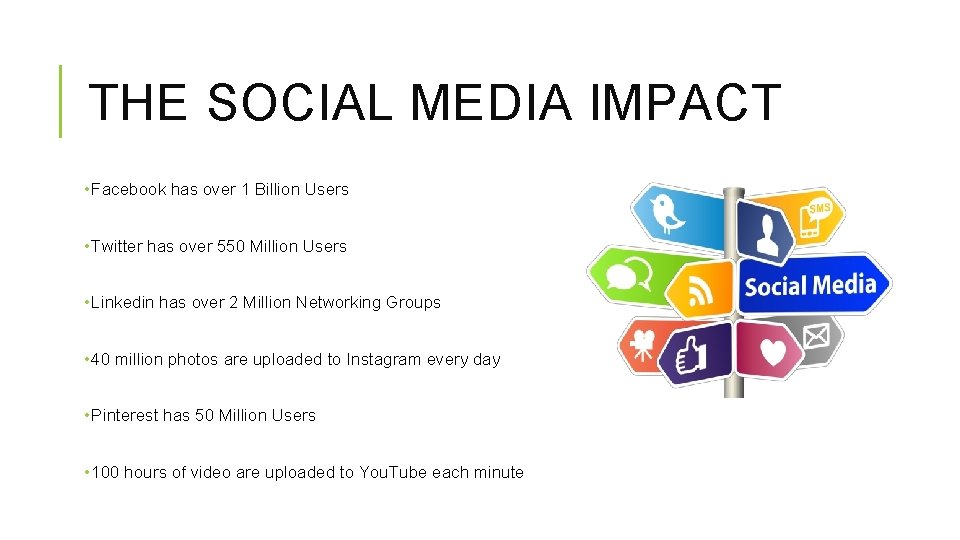 THE SOCIAL MEDIA IMPACT

• Facebook has over 1 Billion Users

• Twitter has over 550 Million Users

• Linkedin has over 2 Million Networking Groups

• 40 million photos are uploaded to Instagram every day

• Pinterest has 50 Million Users

• 100 hours of video are uploaded to YouTube each minute

SMS

Social Media